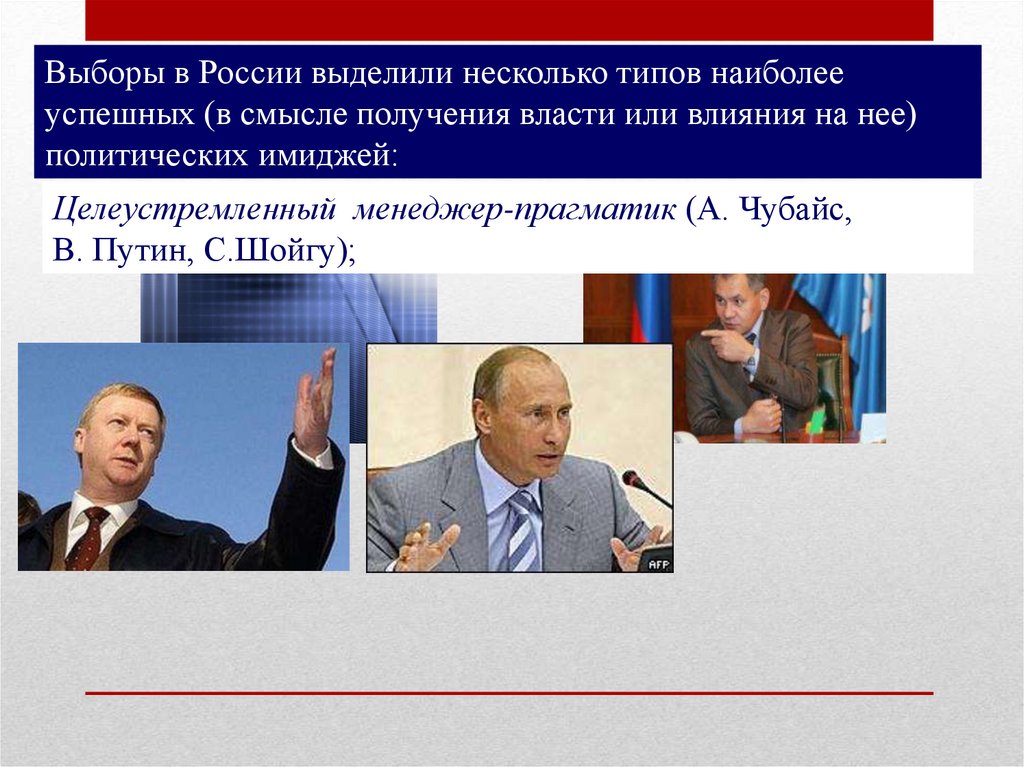 Выборы в России выделили несколько типов наиболее успешных (в смысле получения власти или влияния на нее) политических имиджей:

Целеустремленный менеджер-прагматик (А. Чубайс, В. Путин, С.Шойгу);

AFP